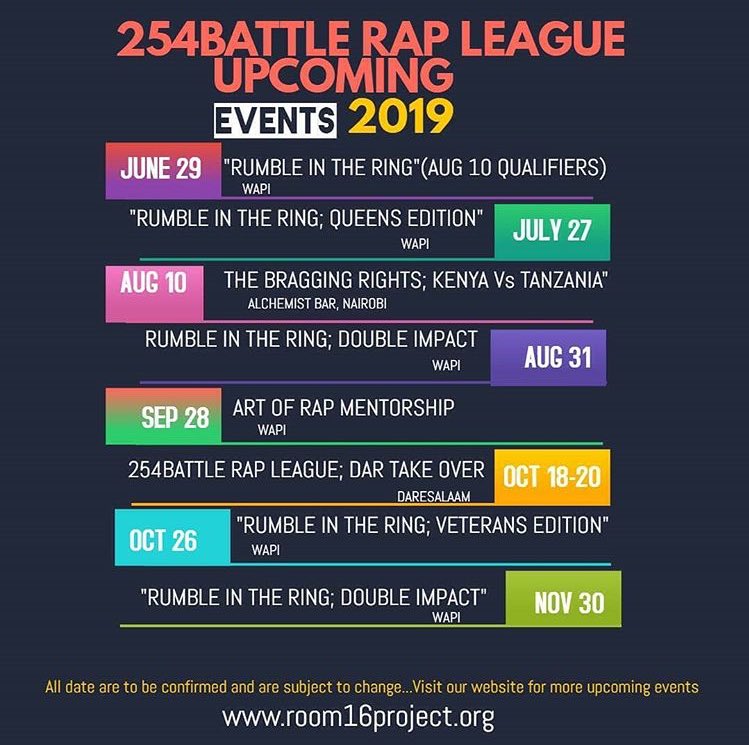 254BATTLE RAP LEAGUE UPCOMING

EVENTS 2019

JUNE 29 "RUMBLE IN THE RING"(AUG 10 QUALIFIERS)
WAPI

"RUMBLE IN THE RING; QUEENS EDITION"
WAPI
JULY 27

AUG 10 THE BRAGGING RIGHTS; KENYA Vs TANZANIA"
ALCHEMIST BAR, NAIROBI

RUMBLE IN THE RING; DOUBLE IMPACT
WAPI
AUG 31

SEP 28 ART OF RAP MENTORSHIP
WAPI

254BATTLE RAP LEAGUE; DAR TAKE OVER
DARESALAAM
OCT 18-20

OCT 26 "RUMBLE IN THE RING; VETERANS EDITION"
WAPI

"RUMBLE IN THE RING; DOUBLE IMPACT"
WAPI
NOV 30

All date are to be confirmed and are subject to change...Visit our website for more upcoming events

www.room16project.org